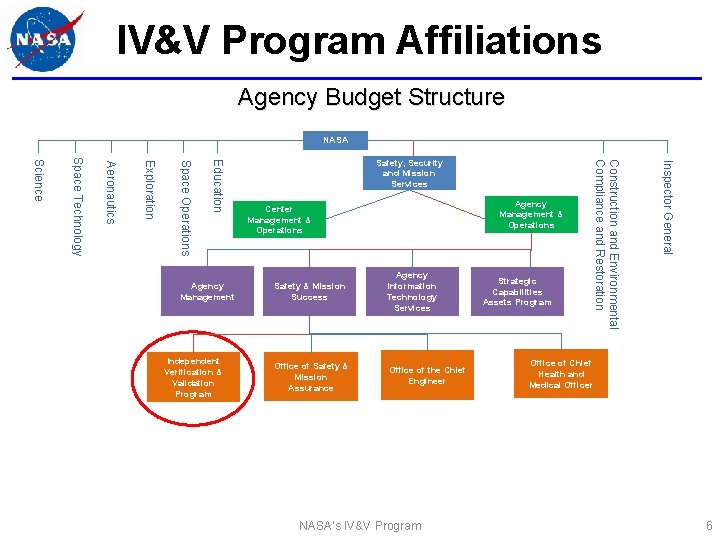 NASA

IV&V Program Affiliations

Agency Budget Structure

NASA

Science

Space Technology

Aeronautics

Exploration

Space Operations

Education

Safety, Security and Mission Services

Construction and Environmental Compliance and Restoration

Inspector General

Center Management & Operations

Agency Management & Operations

Agency Management

Safety & Mission Success

Agency Information Technology Services

Strategic Capabilities Assets Program

Independent Verification & Validation Program

Office of Safety & Mission Assurance

Office of the Chief Engineer

Office of Chief Health and Medical Officer

NASA's IV&V Program

6